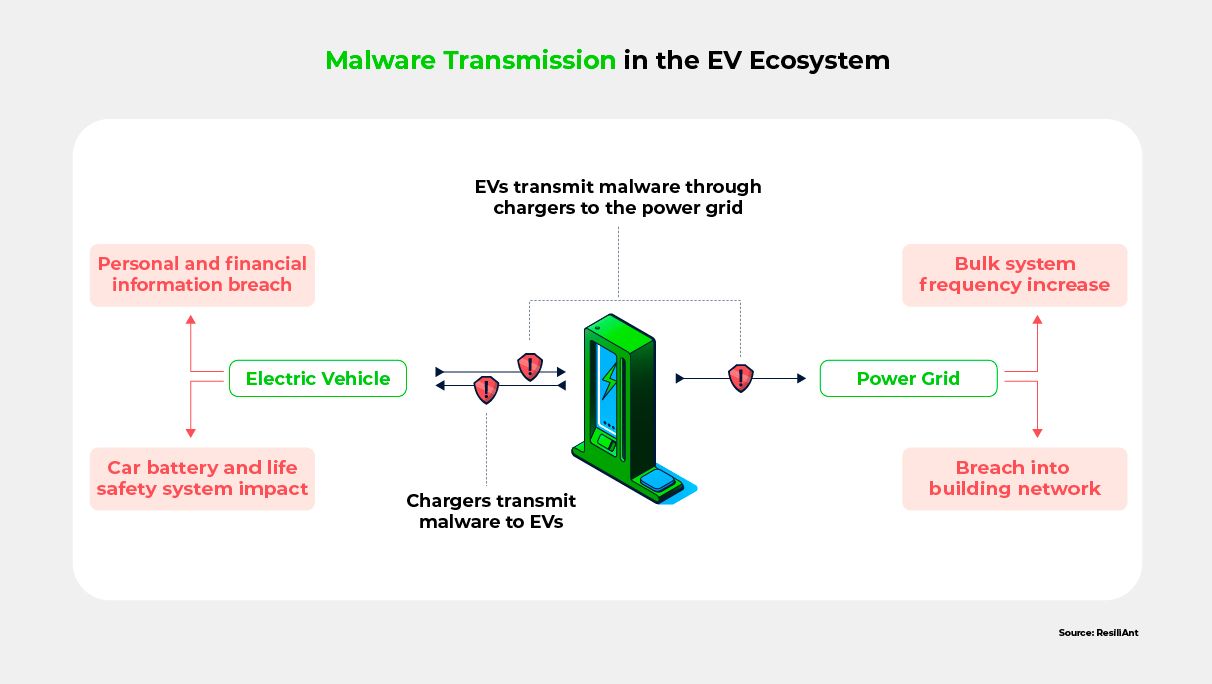 Malware Transmission in the EV Ecosystem

EVs transmit malware through chargers to the power grid

Personal and financial information breach

Electric Vehicle

Car battery and life safety system impact

Chargers transmit malware to EVs

Bulk system frequency increase

Power Grid

Breach into building network

Source: ResiliAnt